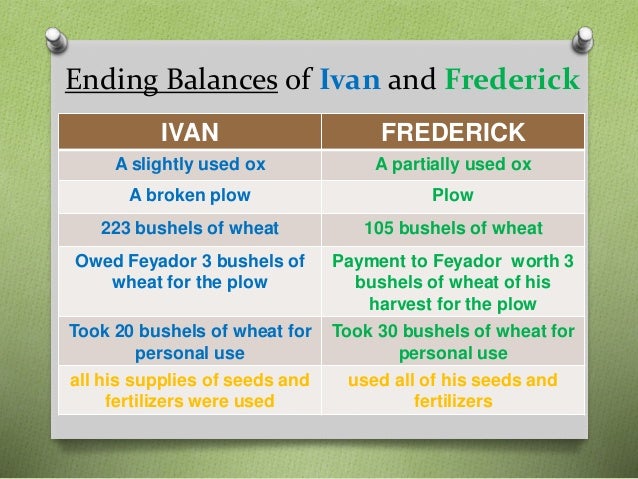 Ending Balances of Ivan and Frederick

| IVAN | FREDERICK |
|---|---|
| A slightly used ox | A partially used ox |
| A broken plow | Plow |
| 223 bushels of wheat | 105 bushels of wheat |
| Owed Feyador 3 bushels of wheat for the plow | Payment to Feyador worth 3 bushels of wheat of his harvest for the plow |
| Took 20 bushels of wheat for personal use | Took 30 bushels of wheat for personal use |
| all his supplies of seeds and fertilizers were used | used all of his seeds and fertilizers |